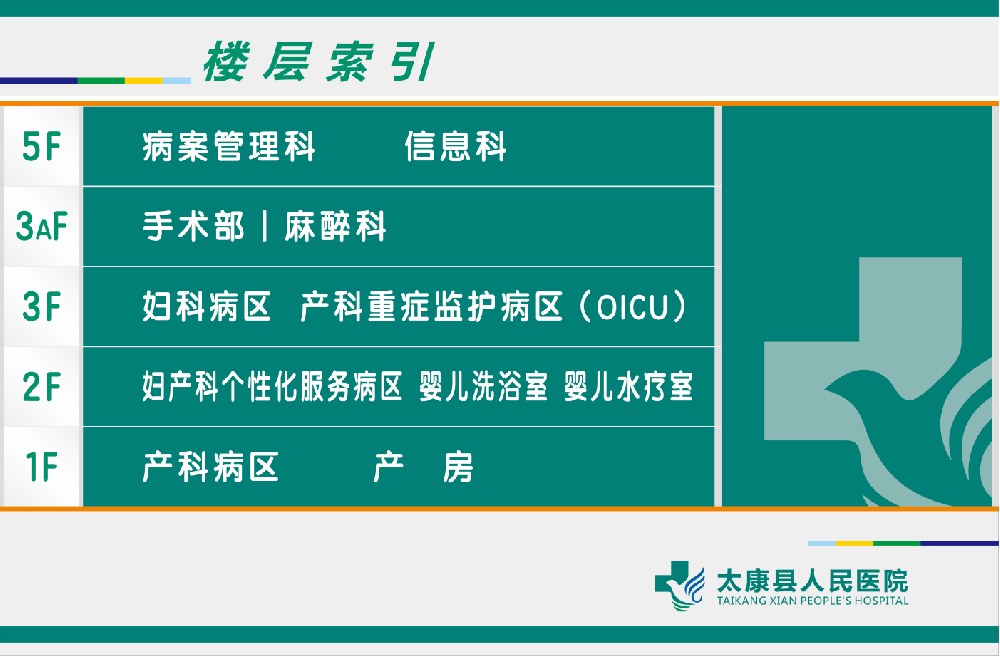 楼层索引

| 5F | 病案管理科　信息科 |
|---|---|
| 3AF | 手术部 \| 麻醉科 |
| 3F | 妇科病区　产科重症监护病区（OICU） |
| 2F | 妇产科个性化服务病区　婴儿洗浴室　婴儿水疗室 |
| 1F | 产科病区　产　房 |

太康县人民医院
TAIKANG XIAN PEOPLE'S HOSPITAL